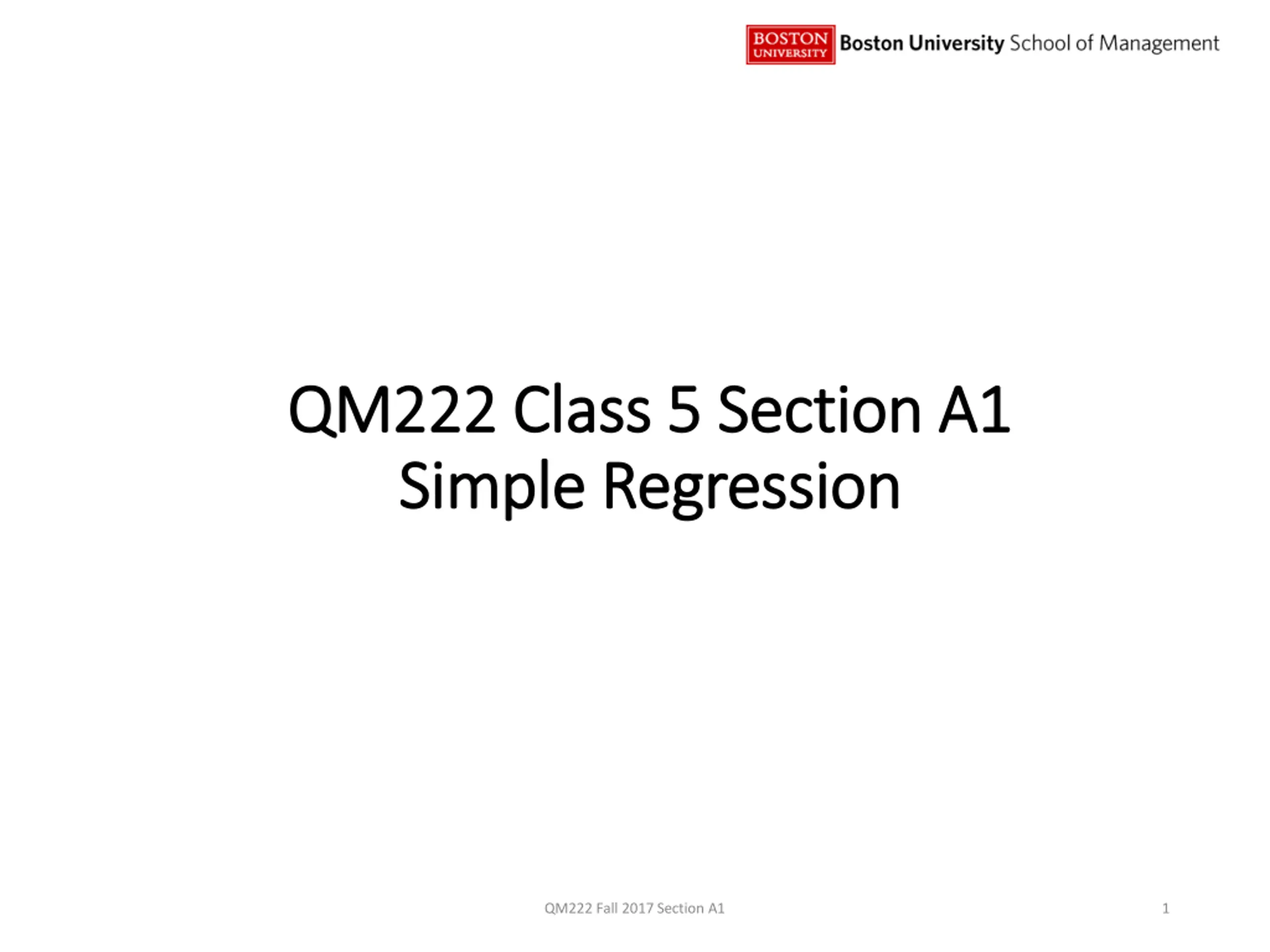 BOSTON UNIVERSITY Boston University School of Management

QM222 Class 5 Section A1
Simple Regression

QM222 Fall 2017 Section A1

1